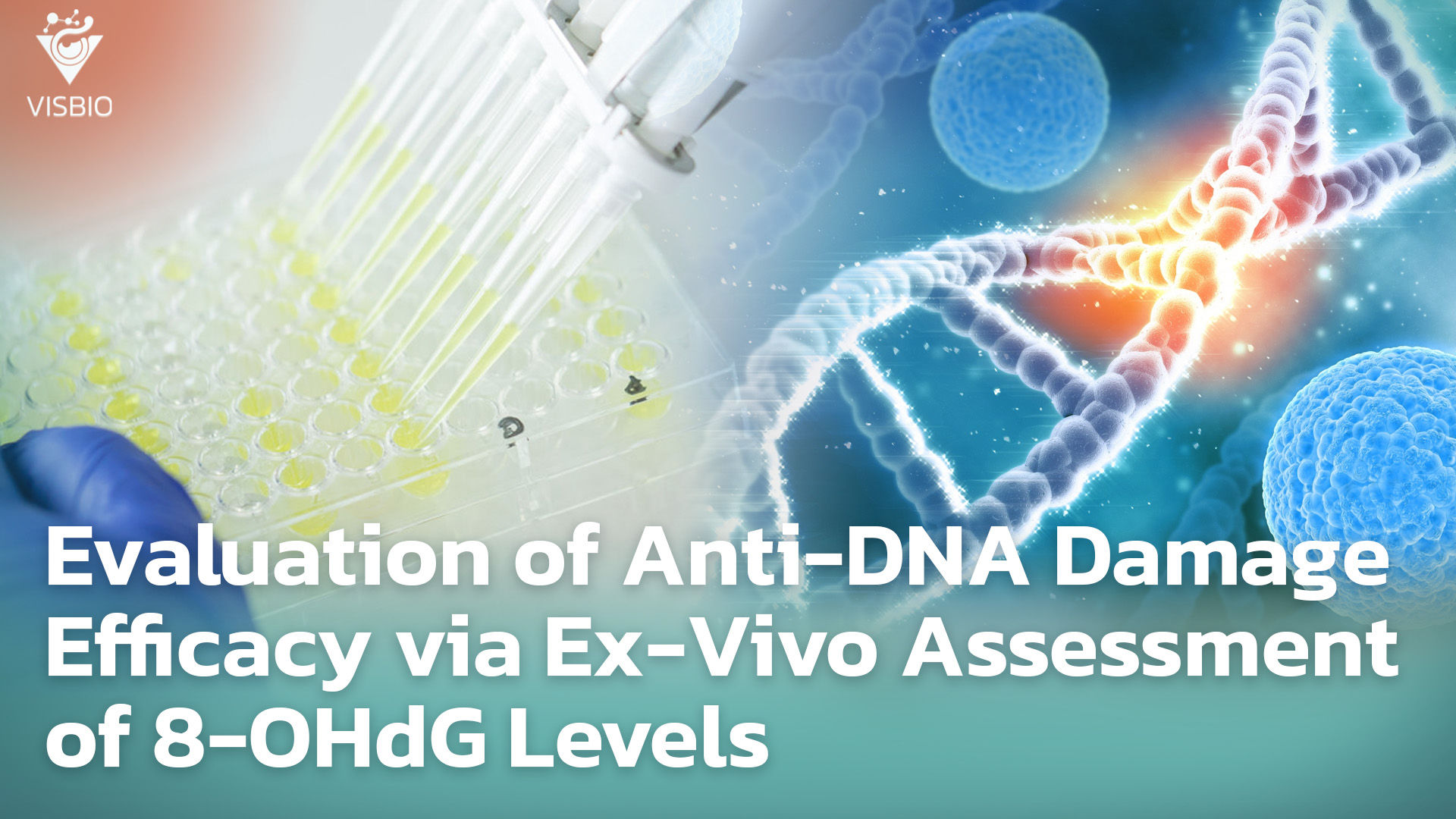 VISBIO

Evaluation of Anti-DNA Damage Efficacy via Ex-Vivo Assessment of 8-OHdG Levels